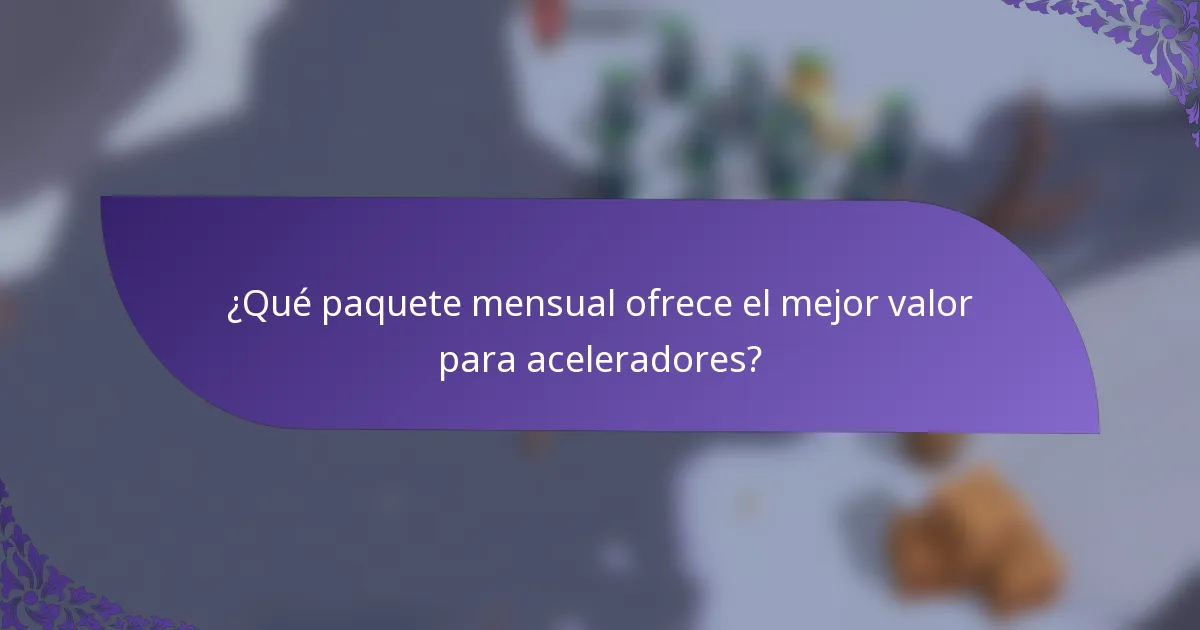 ¿Qué paquete mensual ofrece el mejor valor para aceleradores?